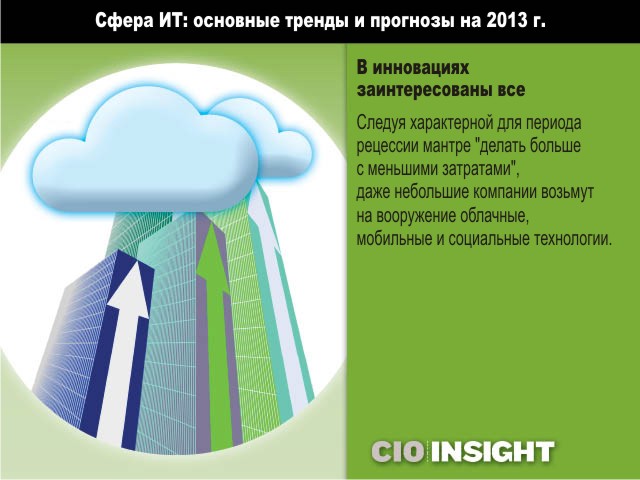 Сфера ИТ: основные тренды и прогнозы на 2013 г.

В инновациях заинтересованы все

Следуя характерной для периода рецессии мантре "делать больше с меньшими затратами", даже небольшие компании возьмут на вооружение облачные, мобильные и социальные технологии.

CIO INSIGHT